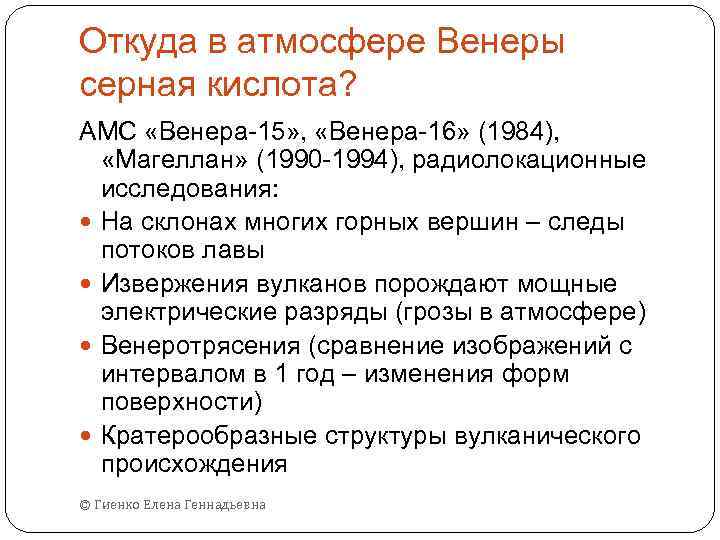 Откуда в атмосфере Венеры серная кислота?

АМС «Венера-15», «Венера-16» (1984), «Магеллан» (1990-1994), радиолокационные исследования:

- На склонах многих горных вершин – следы потоков лавы
- Извержения вулканов порождают мощные электрические разряды (грозы в атмосфере)
- Венеротрясения (сравнение изображений с интервалом в 1 год – изменения форм поверхности)
- Кратерообразные структуры вулканического происхождения

© Гиенко Елена Геннадьевна